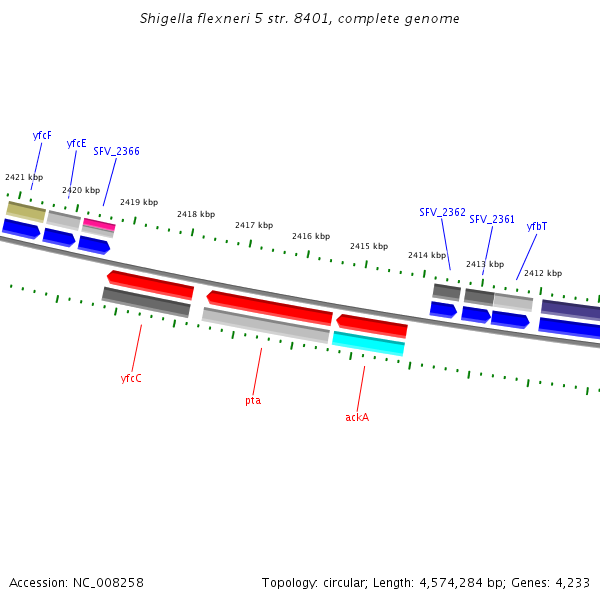 Shigella flexneri 5 str. 8401, complete genome

yfcF
yfcE
SFV_2366
2421 kbp
2420 kbp
2419 kbp
2418 kbp
2417 kbp
2416 kbp
2415 kbp
2414 kbp
2413 kbp
2412 kbp
SFV_2362
SFV_2361
yfbT

yfcC
pta
ackA

Accession: NC_008258

Topology: circular; Length: 4,574,284 bp; Genes: 4,233